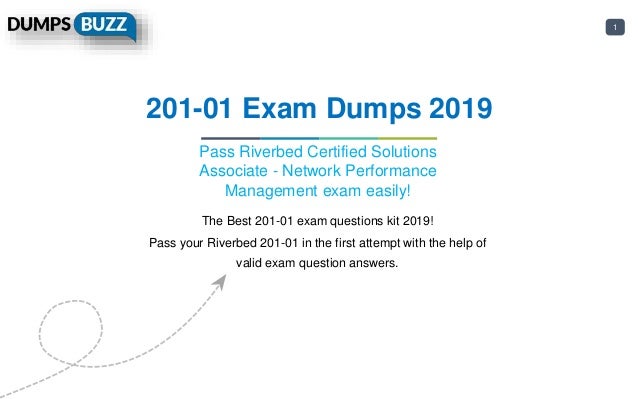 DUMPS BUZZ

1

201-01 Exam Dumps 2019

Pass Riverbed Certified Solutions Associate - Network Performance Management exam easily!

The Best 201-01 exam questions kit 2019!
Pass your Riverbed 201-01 in the first attempt with the help of valid exam question answers.